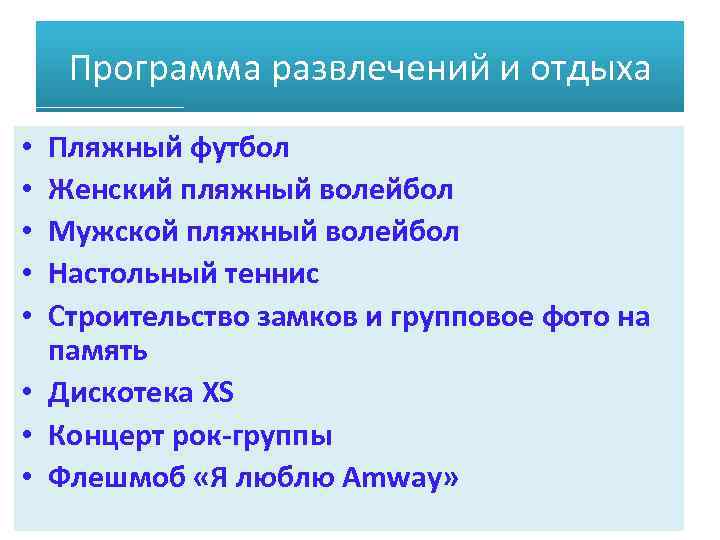 Программа развлечений и отдыха

• Пляжный футбол
• Женский пляжный волейбол
• Мужской пляжный волейбол
• Настольный теннис
• Строительство замков и групповое фото на память
• Дискотека XS
• Концерт рок-группы
• Флешмоб «Я люблю Amway»